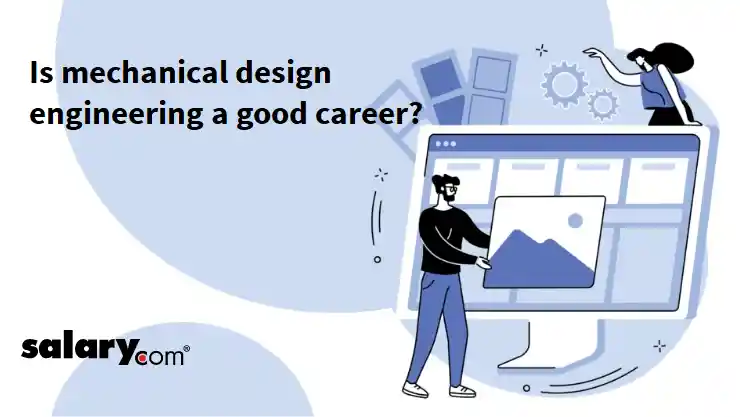 Is mechanical design engineering a good career?

salary.com®